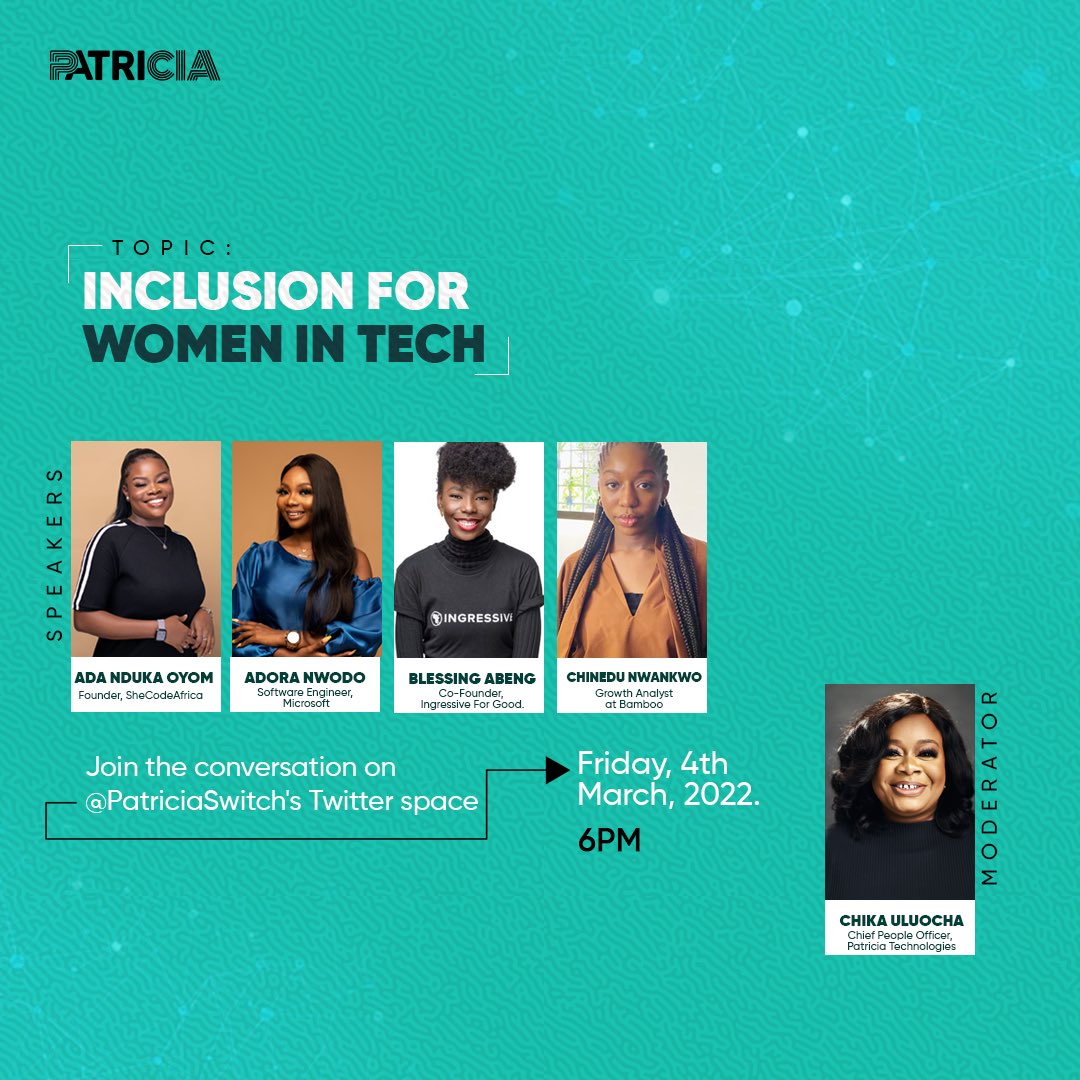 PATRICIA

TOPIC:
INCLUSION FOR WOMEN IN TECH

SPEAKERS

ADA NDUKA OYOM
Founder, SheCodeAfrica

ADORA NWODO
Software Engineer, Microsoft

INGRESSIVE

BLESSING ABENG
Co-Founder, Ingressive For Good.

CHINEDU NWANKWO
Growth Analyst at Bamboo

Join the conversation on @PatriciaSwitch's Twitter space

Friday, 4th March, 2022.
6PM

MODERATOR

CHIKA ULUOCHA
Chief People Officer, Patricia Technologies